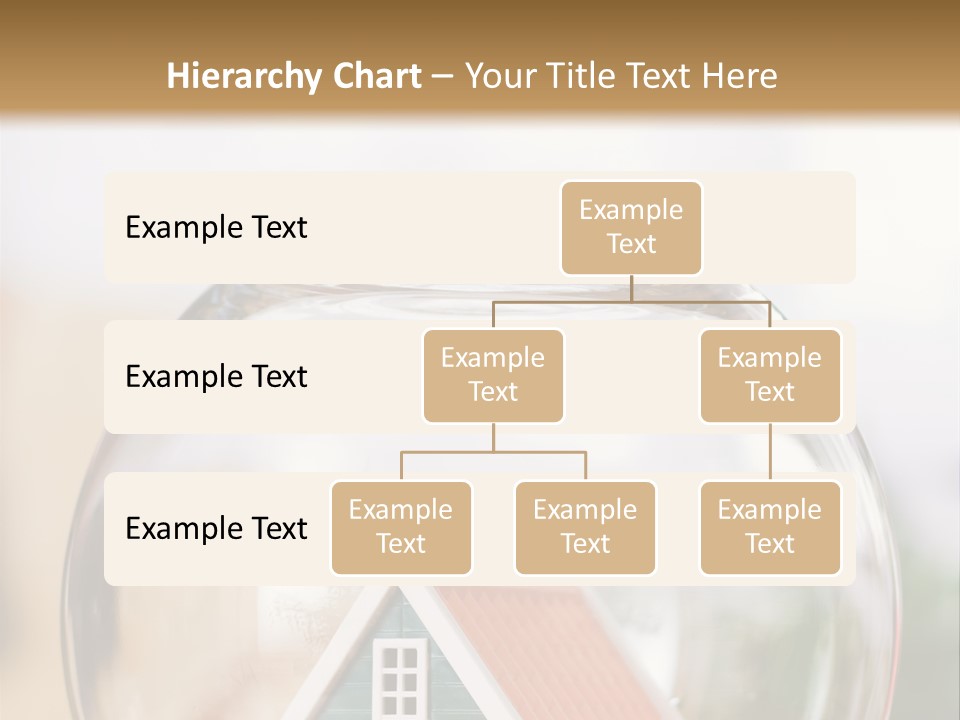 Hierarchy Chart – Your Title Text Here

Example Text

Example Text

Example Text

Example Text

Example Text

Example Text

Example Text

Example Text

Example Text